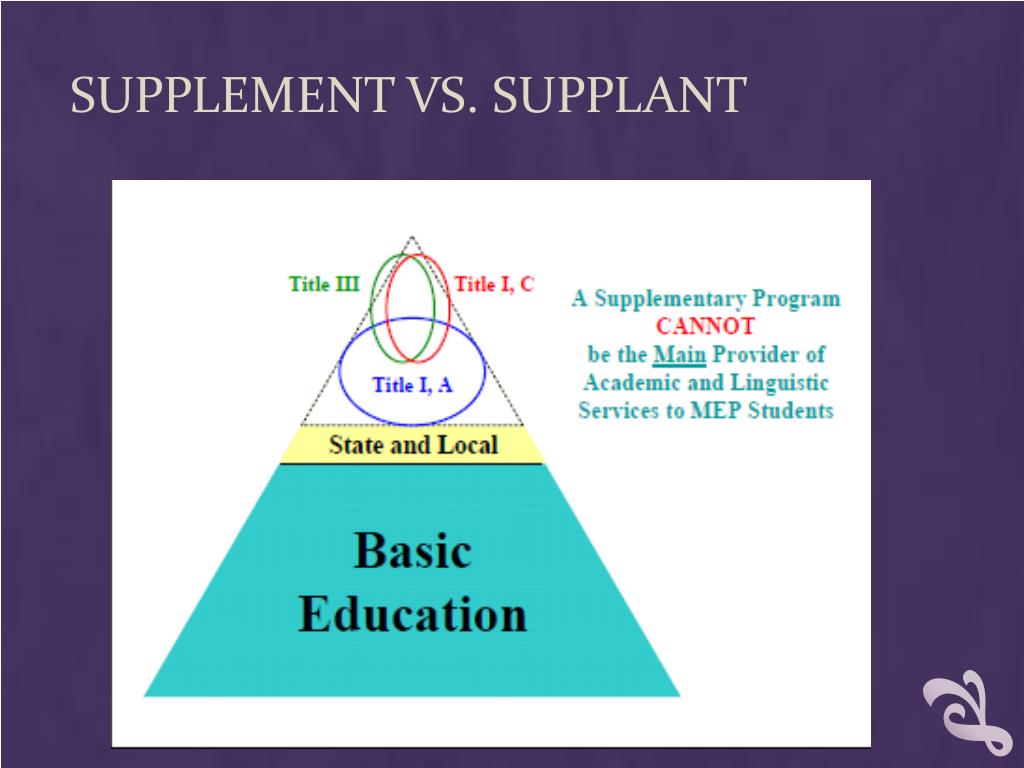 SUPPLEMENT VS. SUPPLANT

Title III

Title I, C

Title I, A

State and Local

Basic Education

A Supplementary Program CANNOT be the Main Provider of Academic and Linguistic Services to MEP Students